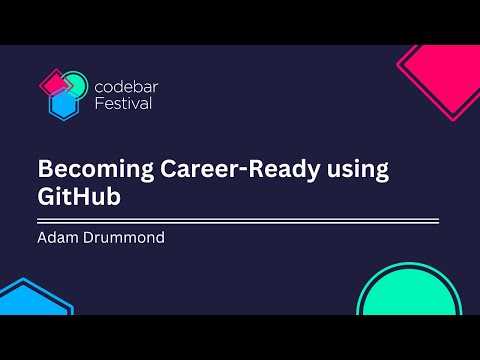 codebar Festival

Becoming Career-Ready using GitHub

Adam Drummond